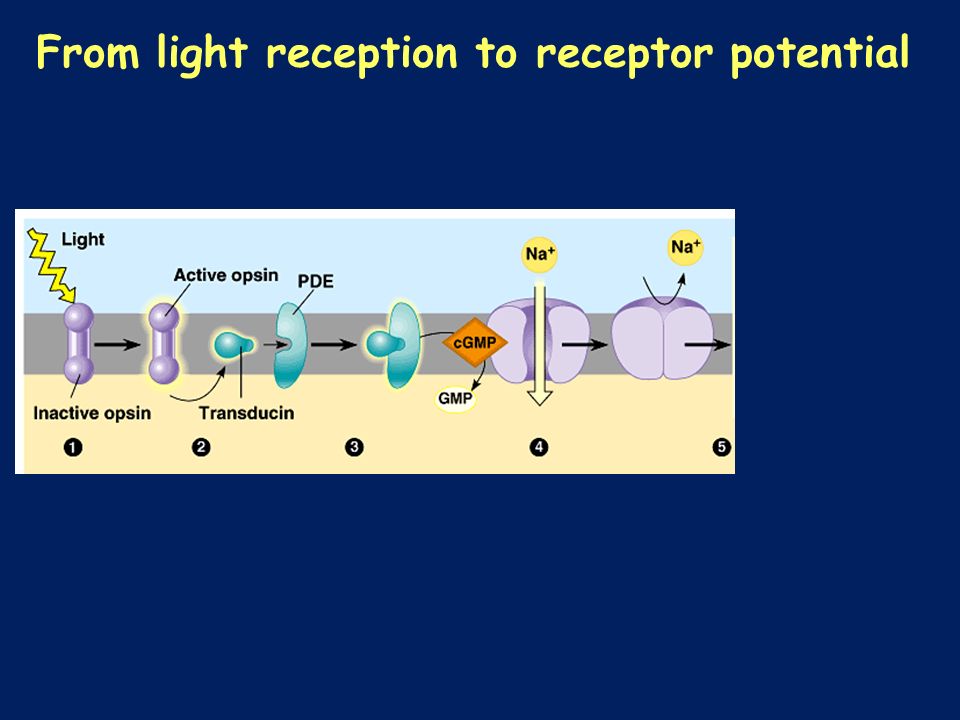 From light reception to receptor potential

Light

Active opsin

PDE

$Na^+$

$Na^+$

cGMP

GMP

Inactive opsin

Transducin

1

2

3

4

5